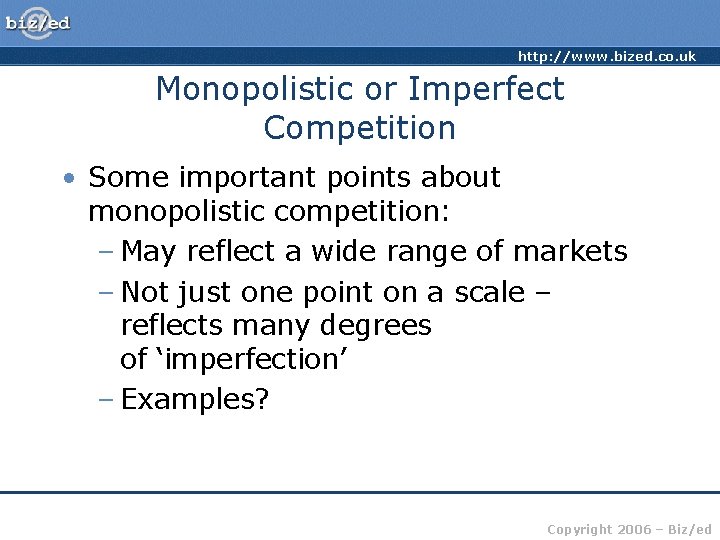 biz/ed

http://www.bized.co.uk

Monopolistic or Imperfect Competition

• Some important points about monopolistic competition:
– May reflect a wide range of markets
– Not just one point on a scale – reflects many degrees of ‘imperfection’
– Examples?

Copyright 2006 – Biz/ed